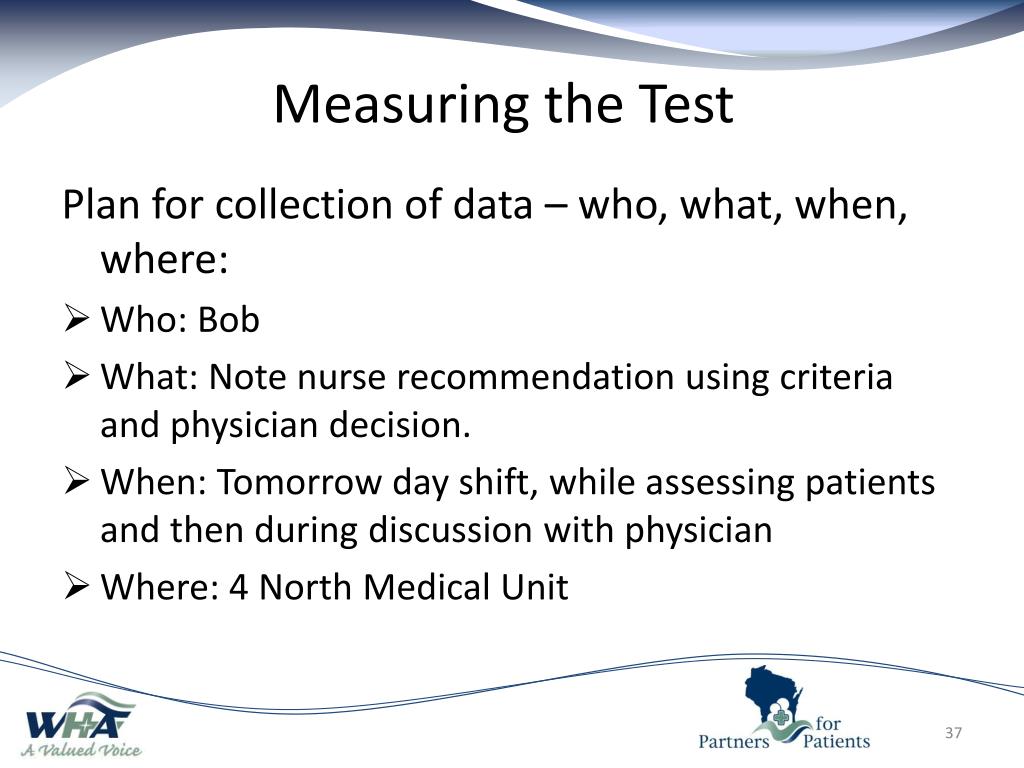 Measuring the Test

Plan for collection of data – who, what, when, where:

➢ Who: Bob
➢ What: Note nurse recommendation using criteria and physician decision.
➢ When: Tomorrow day shift, while assessing patients and then during discussion with physician
➢ Where: 4 North Medical Unit

WHA
A Valued Voice

Partners for Patients

37